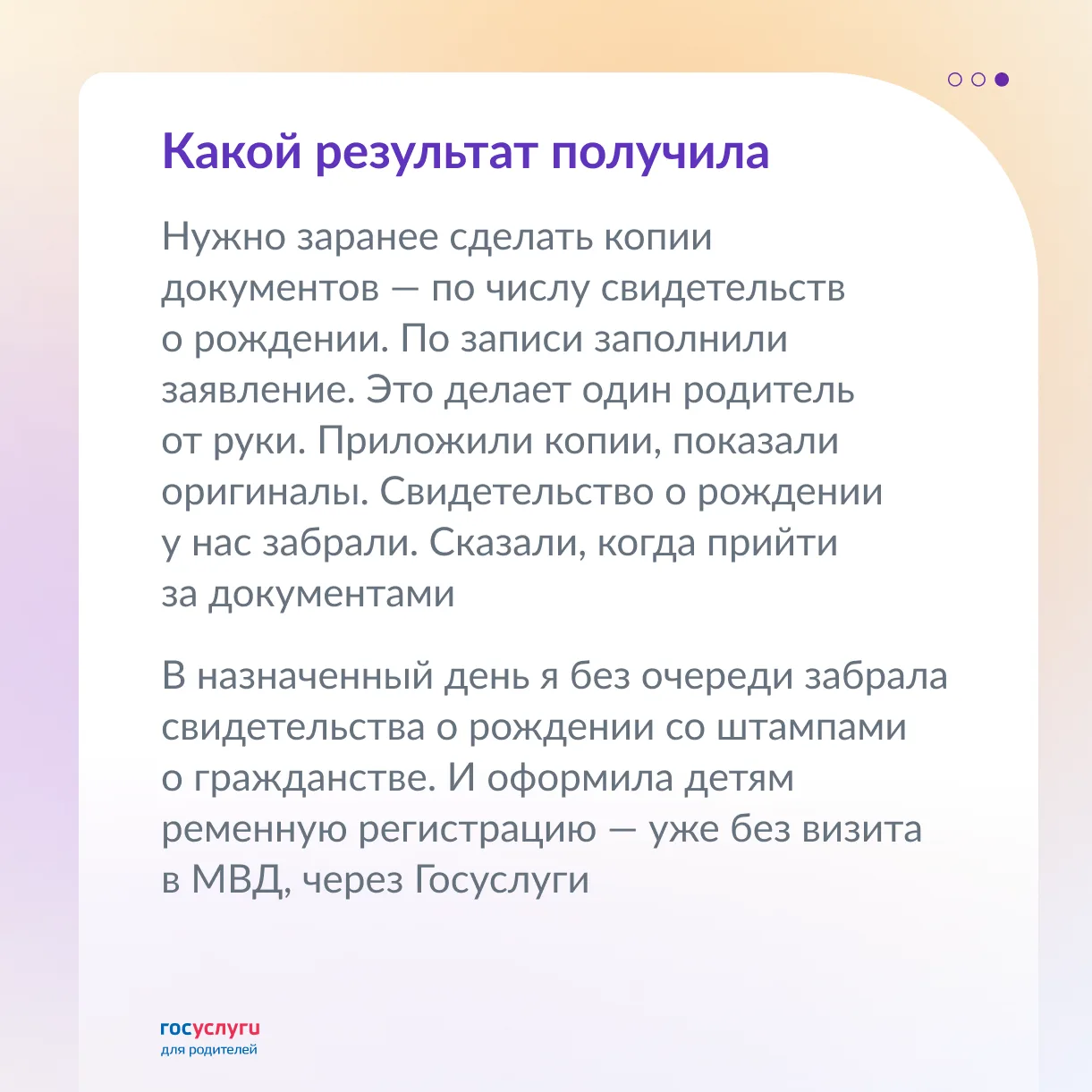 Какой результат получила

Нужно заранее сделать копии документов — по числу свидетельств о рождении. По записи заполнили заявление. Это делает один родитель от руки. Приложили копии, показали оригиналы. Свидетельство о рождении у нас забрали. Сказали, когда прийти за документами

В назначенный день я без очереди забрала свидетельства о рождении со штампами о гражданстве. И оформила детям ременную регистрацию — уже без визита в МВД, через Госуслуги

госуслуги
для родителей